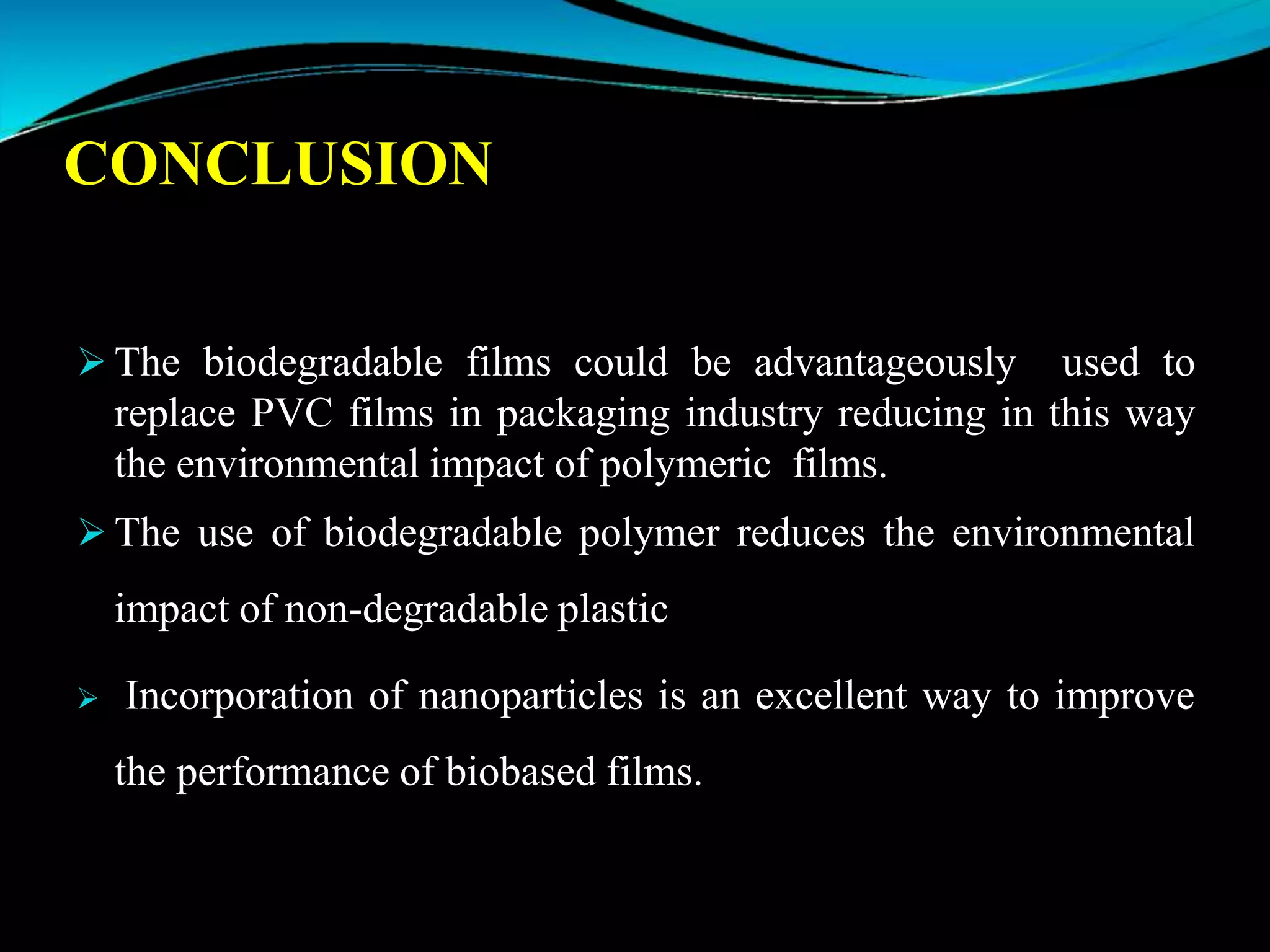 CONCLUSION

➢ The biodegradable films could be advantageously used to replace PVC films in packaging industry reducing in this way the environmental impact of polymeric films.

➢ The use of biodegradable polymer reduces the environmental impact of non-degradable plastic

➢ Incorporation of nanoparticles is an excellent way to improve the performance of biobased films.